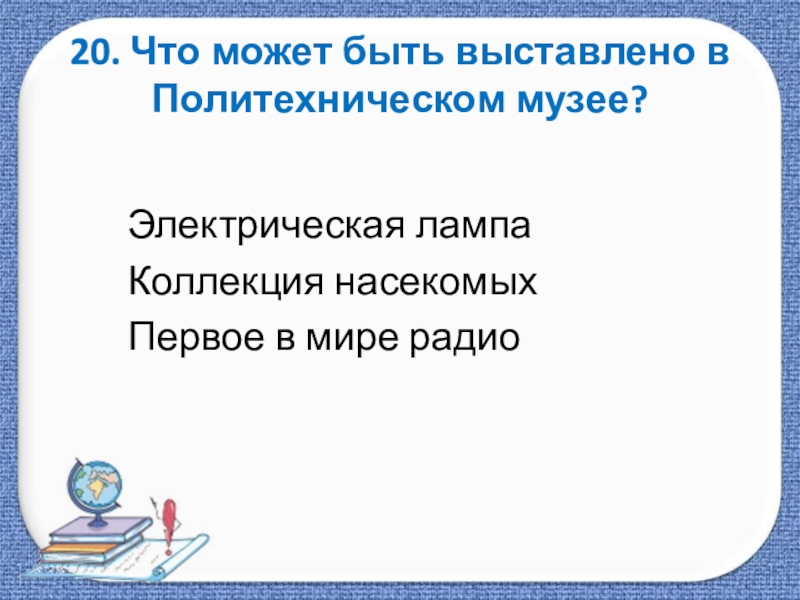 20. Что может быть выставлено в Политехническом музее?

Электрическая лампа
Коллекция насекомых
Первое в мире радио